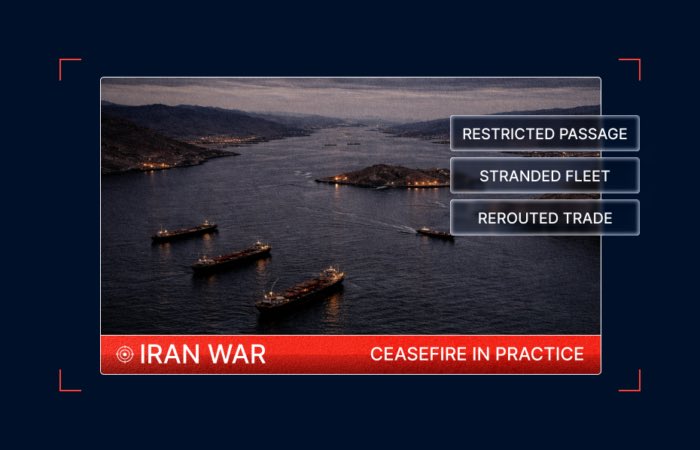 RESTRICTED PASSAGE

STRANDED FLEET

REROUTED TRADE

IRAN WAR

CEASEFIRE IN PRACTICE